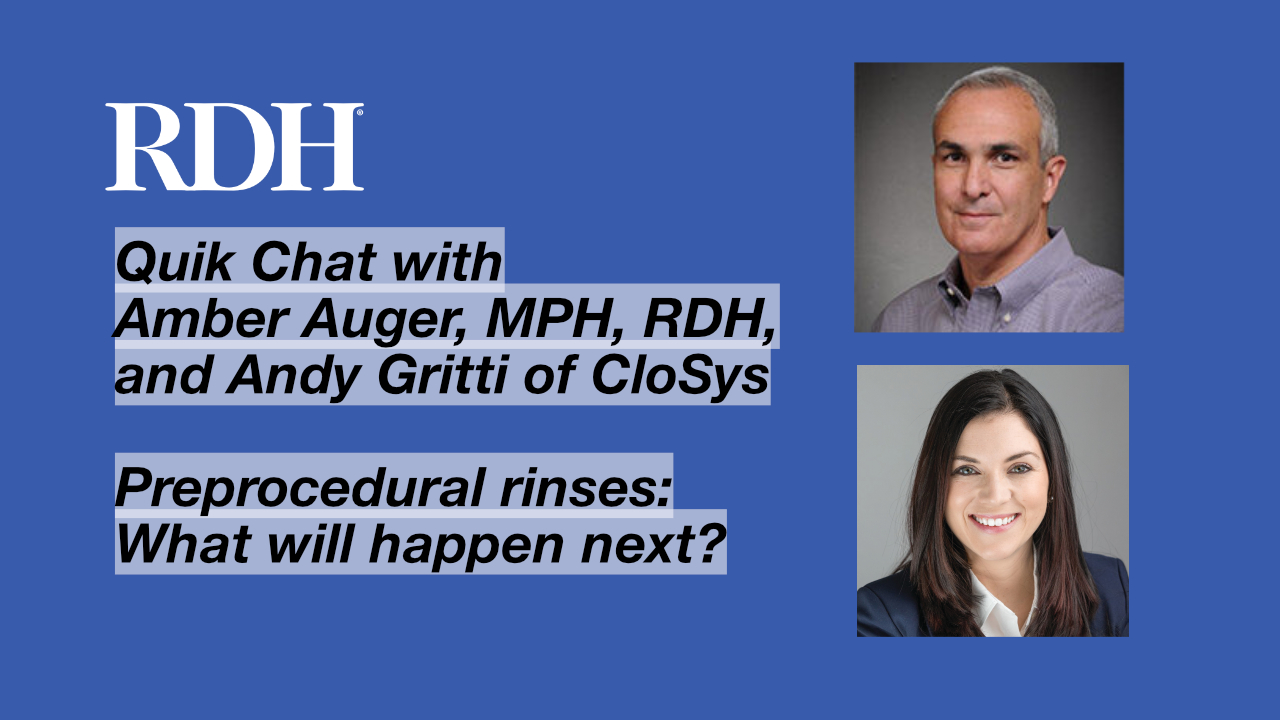 RDH®

Quik Chat with Amber Auger, MPH, RDH, and Andy Gritti of CloSys

Preprocedural rinses: What will happen next?